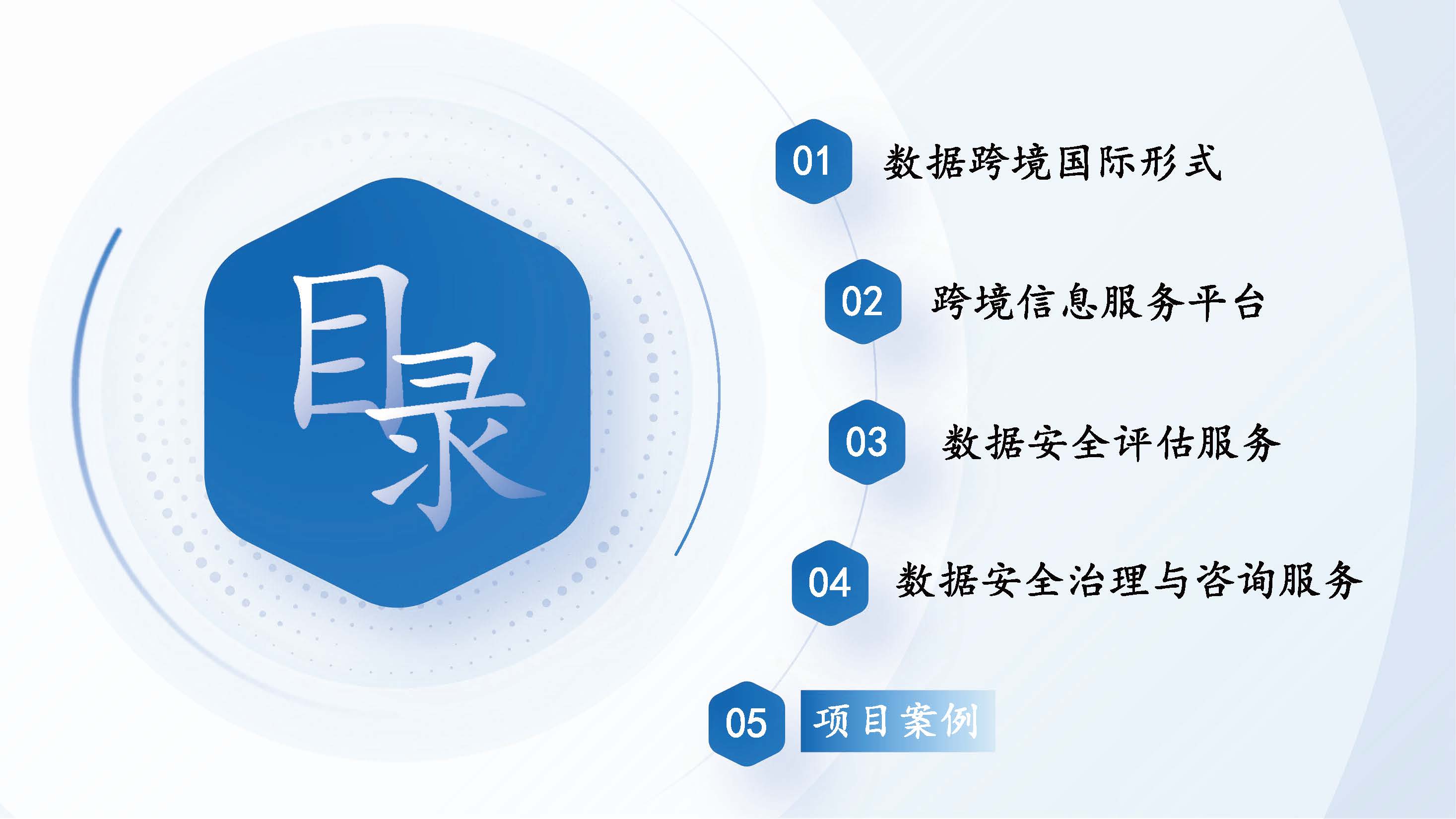 目录

01 数据跨境国际形式

02 跨境信息服务平台

03 数据安全评估服务

04 数据安全治理与咨询服务

05 项目案例